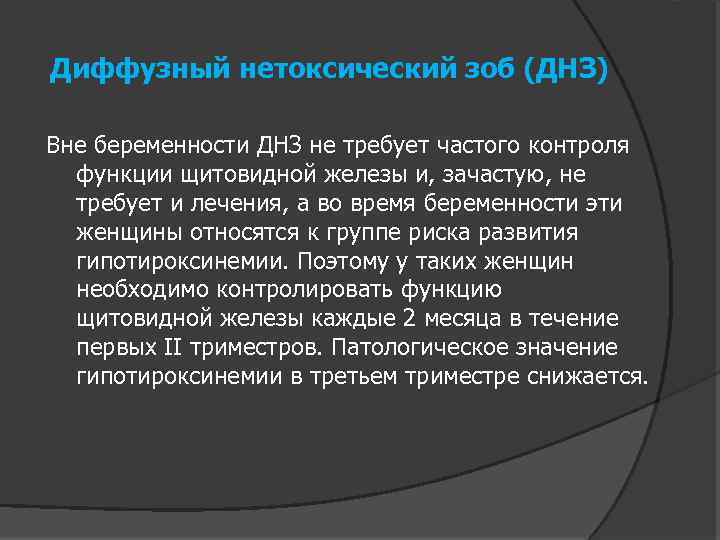 Диффузный нетоксический зоб (ДНЗ)

Вне беременности ДНЗ не требует частого контроля функции щитовидной железы и, зачастую, не требует и лечения, а во время беременности эти женщины относятся к группе риска развития гипотироксинемии. Поэтому у таких женщин необходимо контролировать функцию щитовидной железы каждые 2 месяца в течение первых II триместров. Патологическое значение гипотироксинемии в третьем триместре снижается.